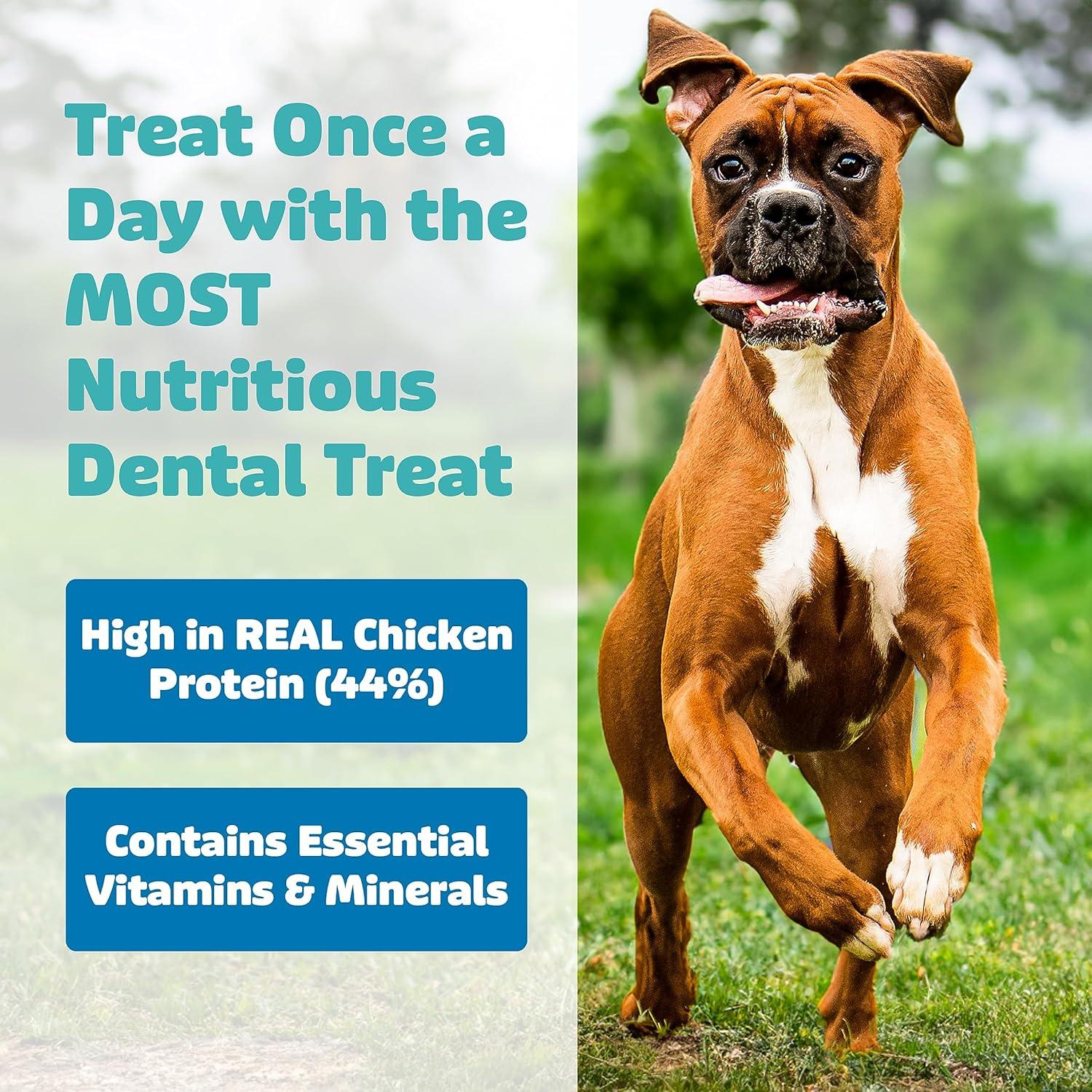 Treat Once a Day with the MOST Nutritious Dental Treat

High in REAL Chicken Protein (44%)

Contains Essential Vitamins & Minerals